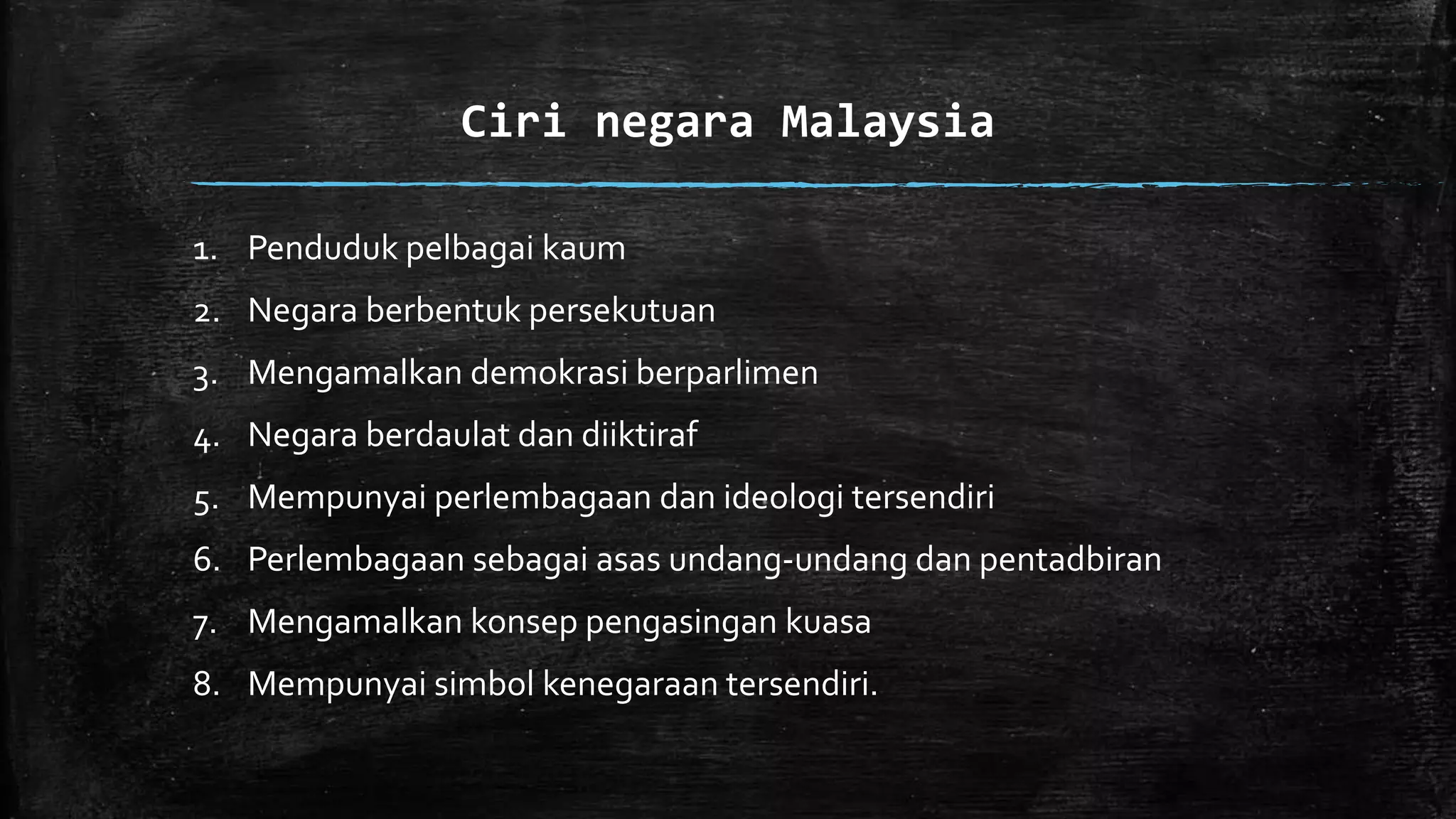 Ciri negara Malaysia

1. Penduduk pelbagai kaum
2. Negara berbentuk persekutuan
3. Mengamalkan demokrasi berparlimen
4. Negara berdaulat dan diiktiraf
5. Mempunyai perlembagaan dan ideologi tersendiri
6. Perlembagaan sebagai asas undang-undang dan pentadbiran
7. Mengamalkan konsep pengasingan kuasa
8. Mempunyai simbol kenegaraan tersendiri.